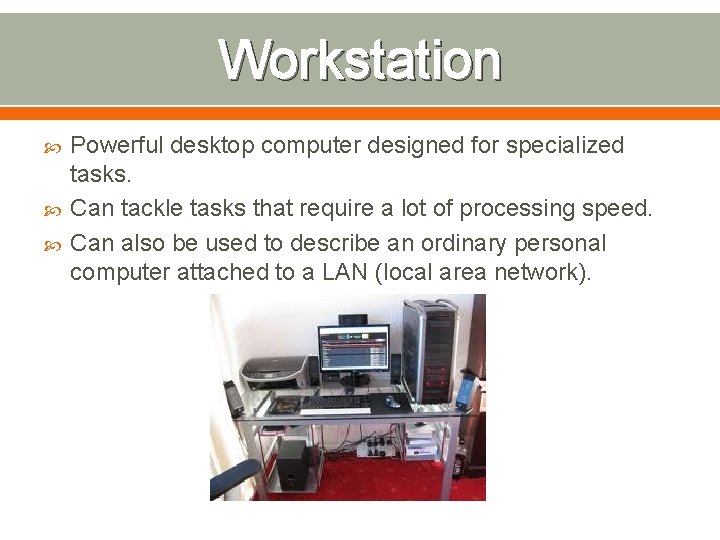 Workstation

Powerful desktop computer designed for specialized tasks.

Can tackle tasks that require a lot of processing speed.

Can also be used to describe an ordinary personal computer attached to a LAN (local area network).